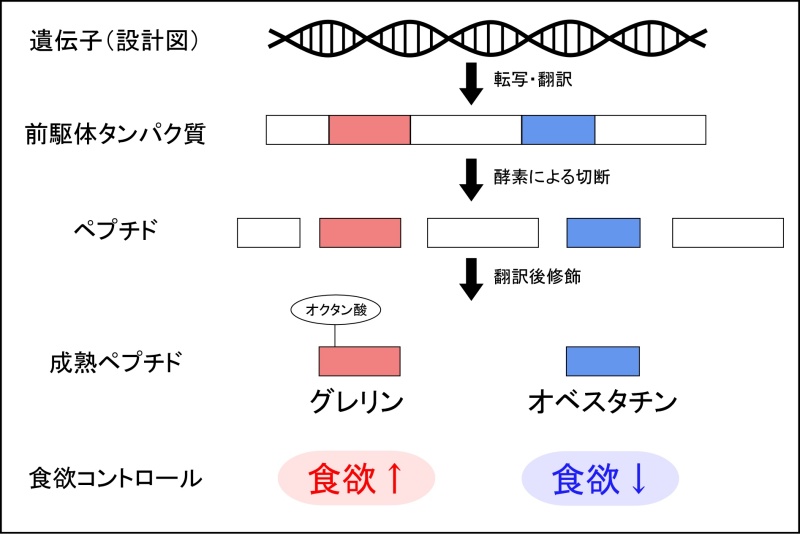 遺伝子（設計図）

転写・翻訳

前駆体タンパク質

酵素による切断

ペプチド

翻訳後修飾

オクタン酸

成熟ペプチド

グレリン

オベスタチン

食欲コントロール

食欲↑

食欲↓